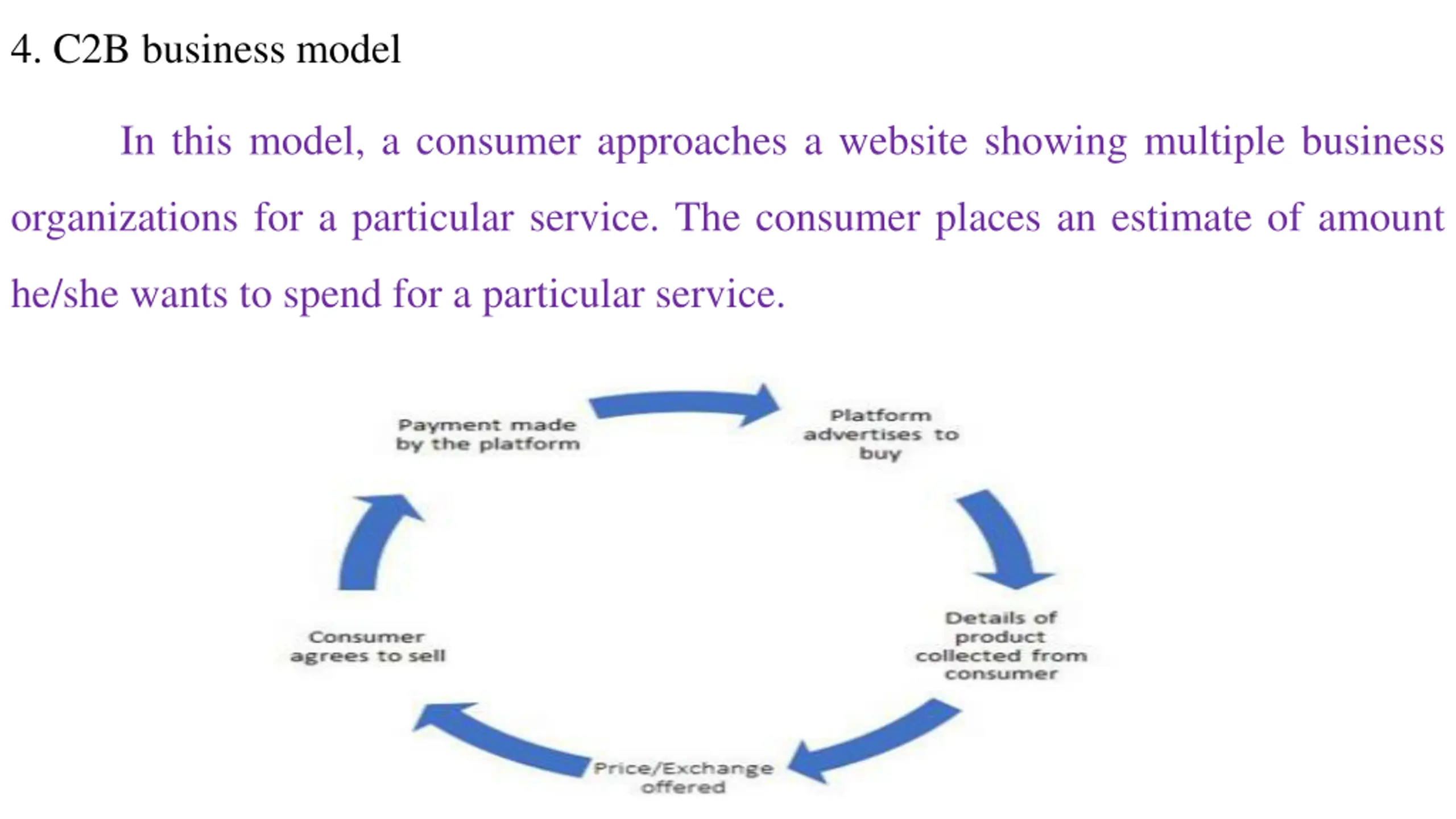 4. C2B business model

In this model, a consumer approaches a website showing multiple business organizations for a particular service. The consumer places an estimate of amount he/she wants to spend for a particular service.

Payment made by the platform

Platform advertises to buy

Details of product collected from consumer

Price/Exchange offered

Consumer agrees to sell